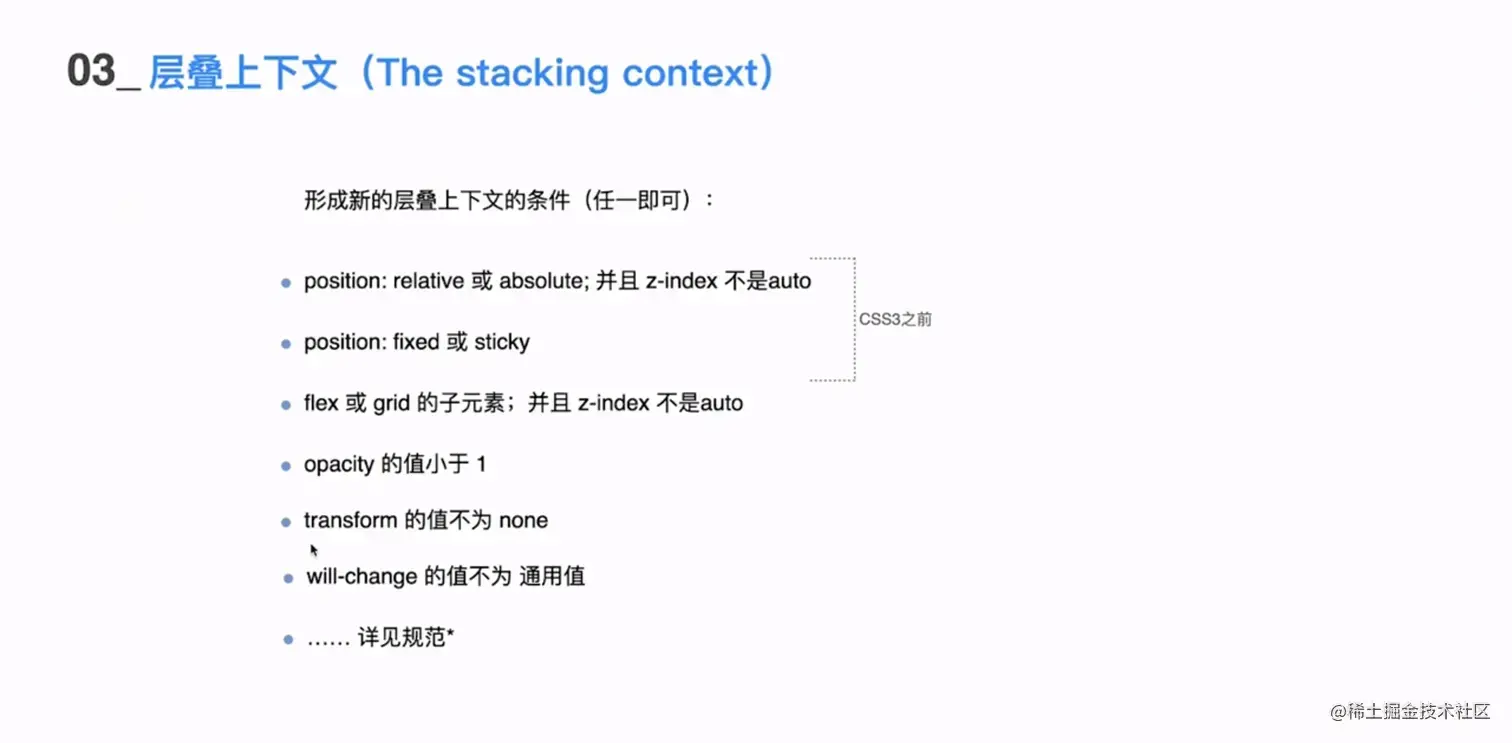 03_ 层叠上下文（The stacking context）

形成新的层叠上下文的条件（任一即可）：

- position: relative 或 absolute; 并且 z-index 不是auto
- position: fixed 或 sticky

CSS3之前

- flex 或 grid 的子元素；并且 z-index 不是auto
- opacity 的值小于 1
- transform 的值不为 none
- will-change 的值不为 通用值
- …… 详见规范*

@稀土掘金技术社区